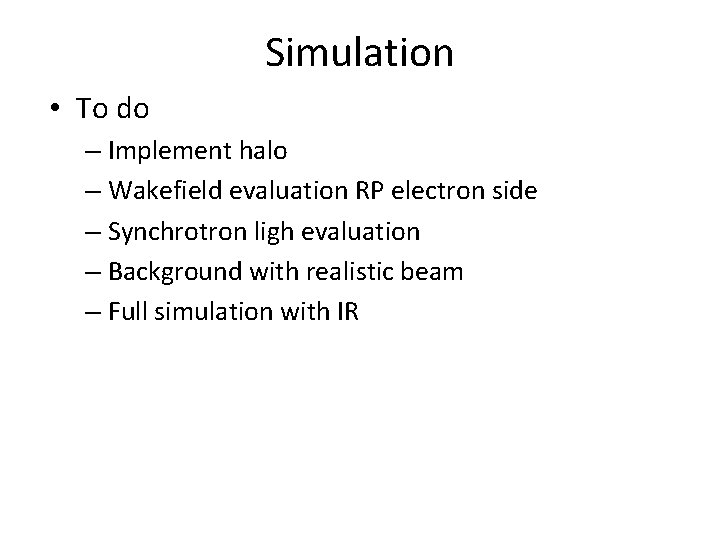 Simulation

• To do

– Implement halo

– Wakefield evaluation RP electron side

– Synchrotron ligh evaluation

– Background with realistic beam

– Full simulation with IR